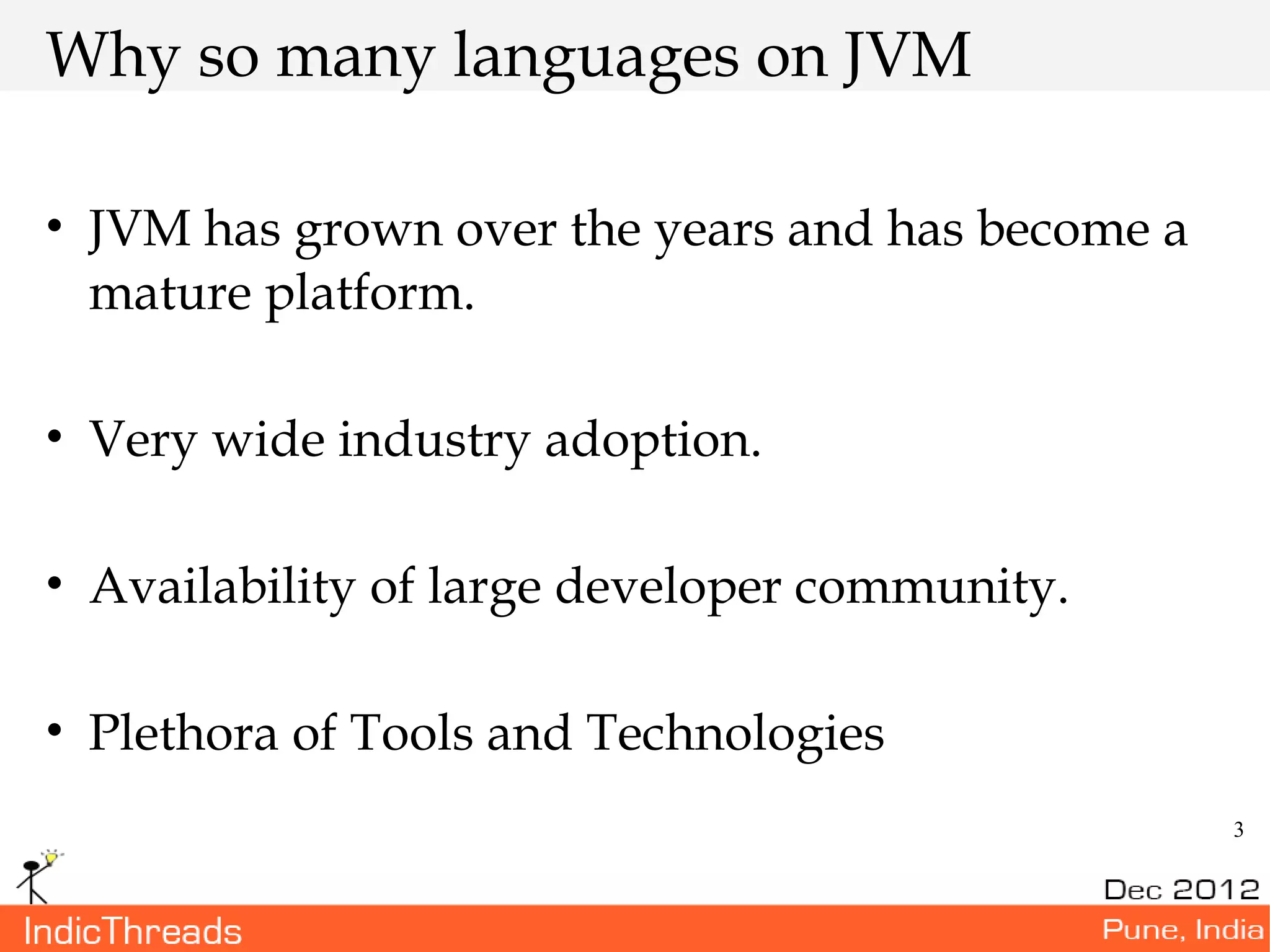 Why so many languages on JVM

• JVM has grown over the years and has become a mature platform.

• Very wide industry adoption.

• Availability of large developer community.

• Plethora of Tools and Technologies

3

Dec 2012

IndicThreads

Pune, India